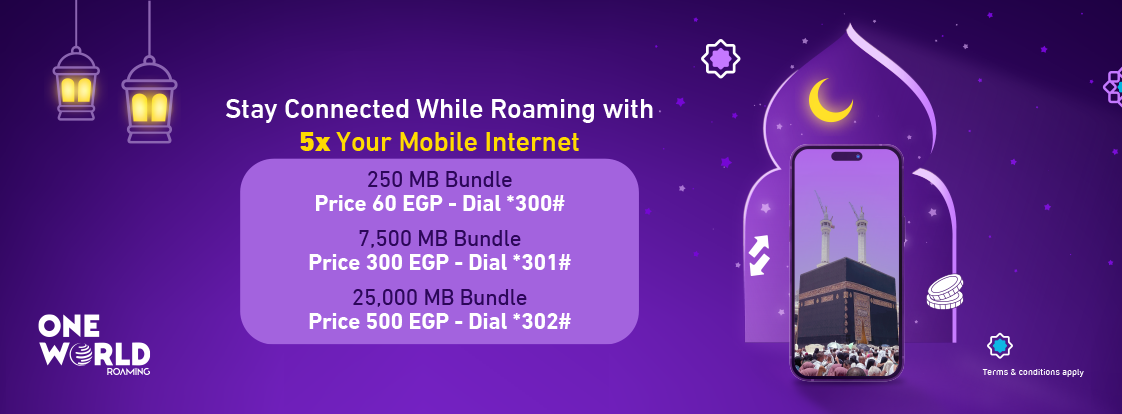 Stay Connected While Roaming with
5x Your Mobile Internet

250 MB Bundle
Price 60 EGP - Dial *300#

7,500 MB Bundle
Price 300 EGP - Dial *301#

25,000 MB Bundle
Price 500 EGP - Dial *302#

ONE WORLD ROAMING

Terms & conditions apply